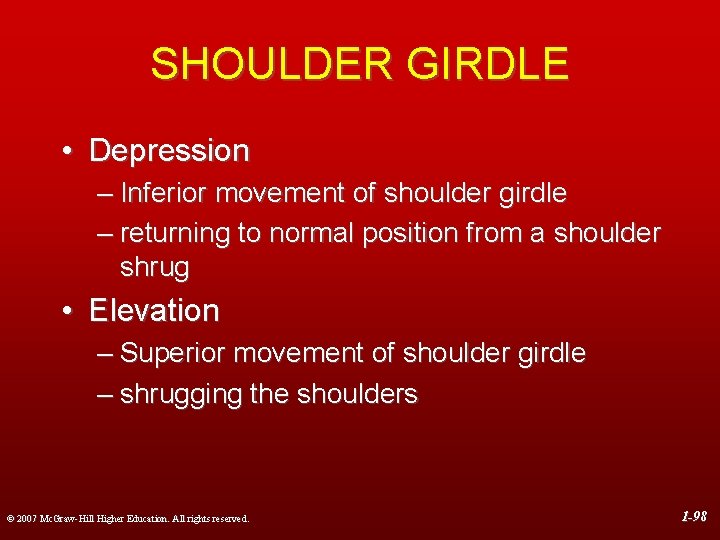 SHOULDER GIRDLE

• Depression
– Inferior movement of shoulder girdle
– returning to normal position from a shoulder shrug

• Elevation
– Superior movement of shoulder girdle
– shrugging the shoulders

© 2007 McGraw-Hill Higher Education. All rights reserved.

1-98